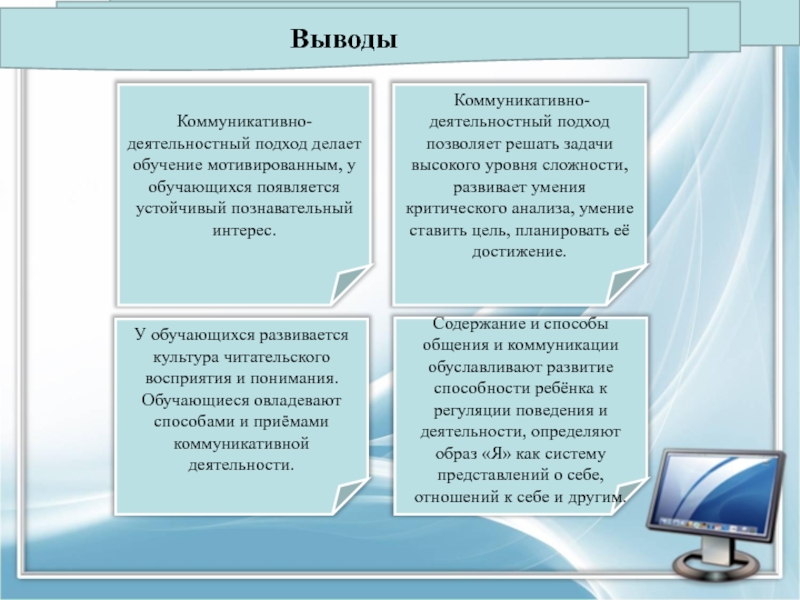 Выводы

Коммуникативно-деятельностный подход делает обучение мотивированным, у обучающихся появляется устойчивый познавательный интерес.

Коммуникативно-деятельностный подход позволяет решать задачи высокого уровня сложности, развивает умения критического анализа, умение ставить цель, планировать её достижение.

У обучающихся развивается культура читательского восприятия и понимания. Обучающиеся овладевают способами и приёмами коммуникативной деятельности.

Содержание и способы общения и коммуникации обуславливают развитие способности ребёнка к регуляции поведения и деятельности, определяют образ «Я» как систему представлений о себе, отношений к себе и другим.